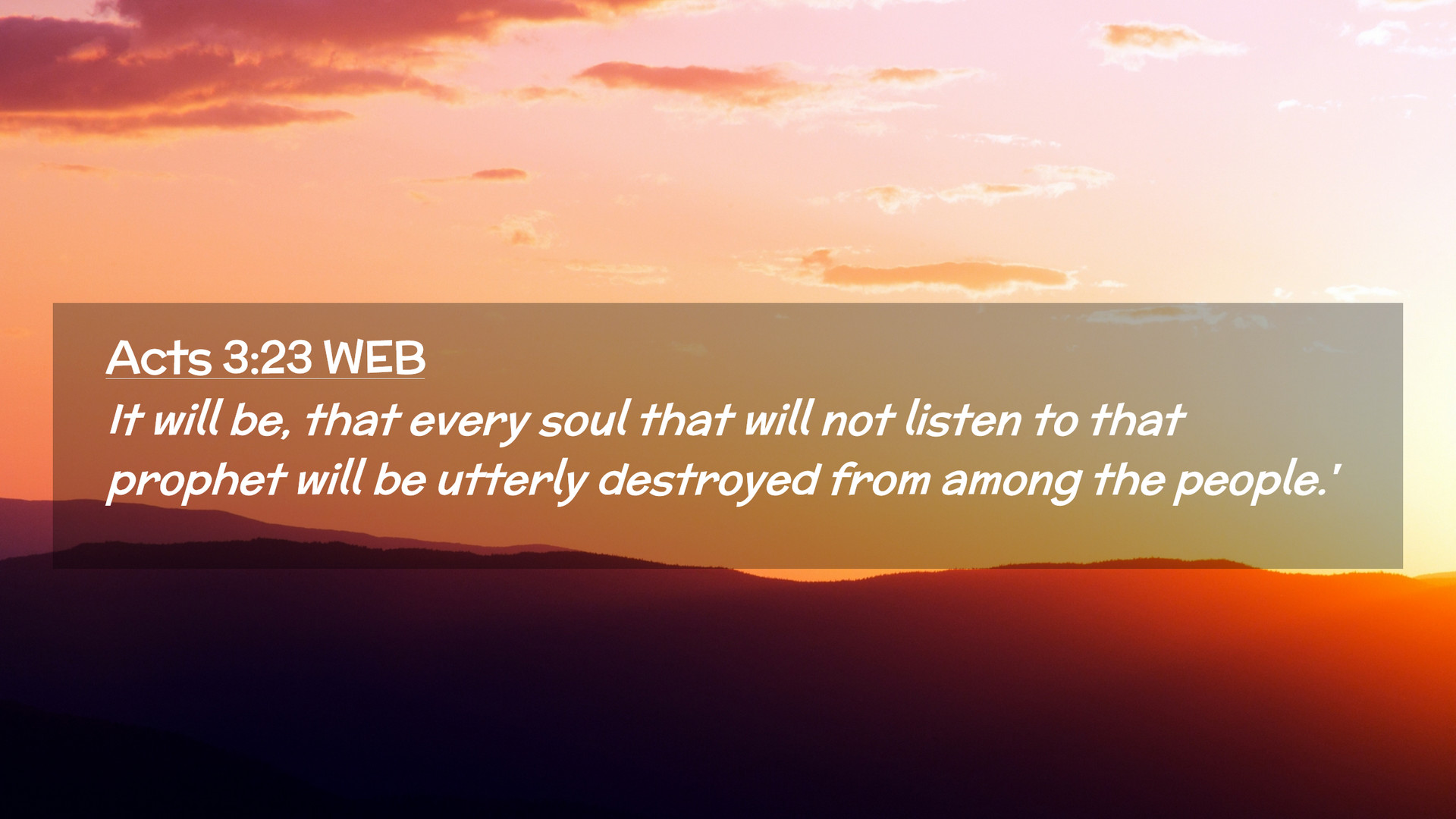 Acts 3:23 WEB

It will be, that every soul that will not listen to that prophet will be utterly destroyed from among the people.'